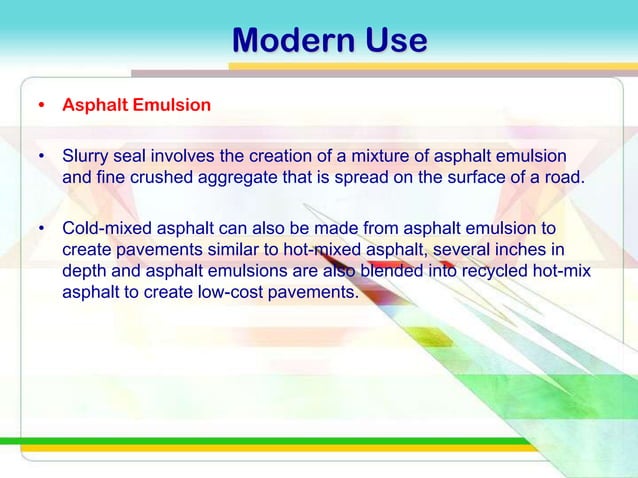 Modern Use

• Asphalt Emulsion

• Slurry seal involves the creation of a mixture of asphalt emulsion and fine crushed aggregate that is spread on the surface of a road.

• Cold-mixed asphalt can also be made from asphalt emulsion to create pavements similar to hot-mixed asphalt, several inches in depth and asphalt emulsions are also blended into recycled hot-mix asphalt to create low-cost pavements.